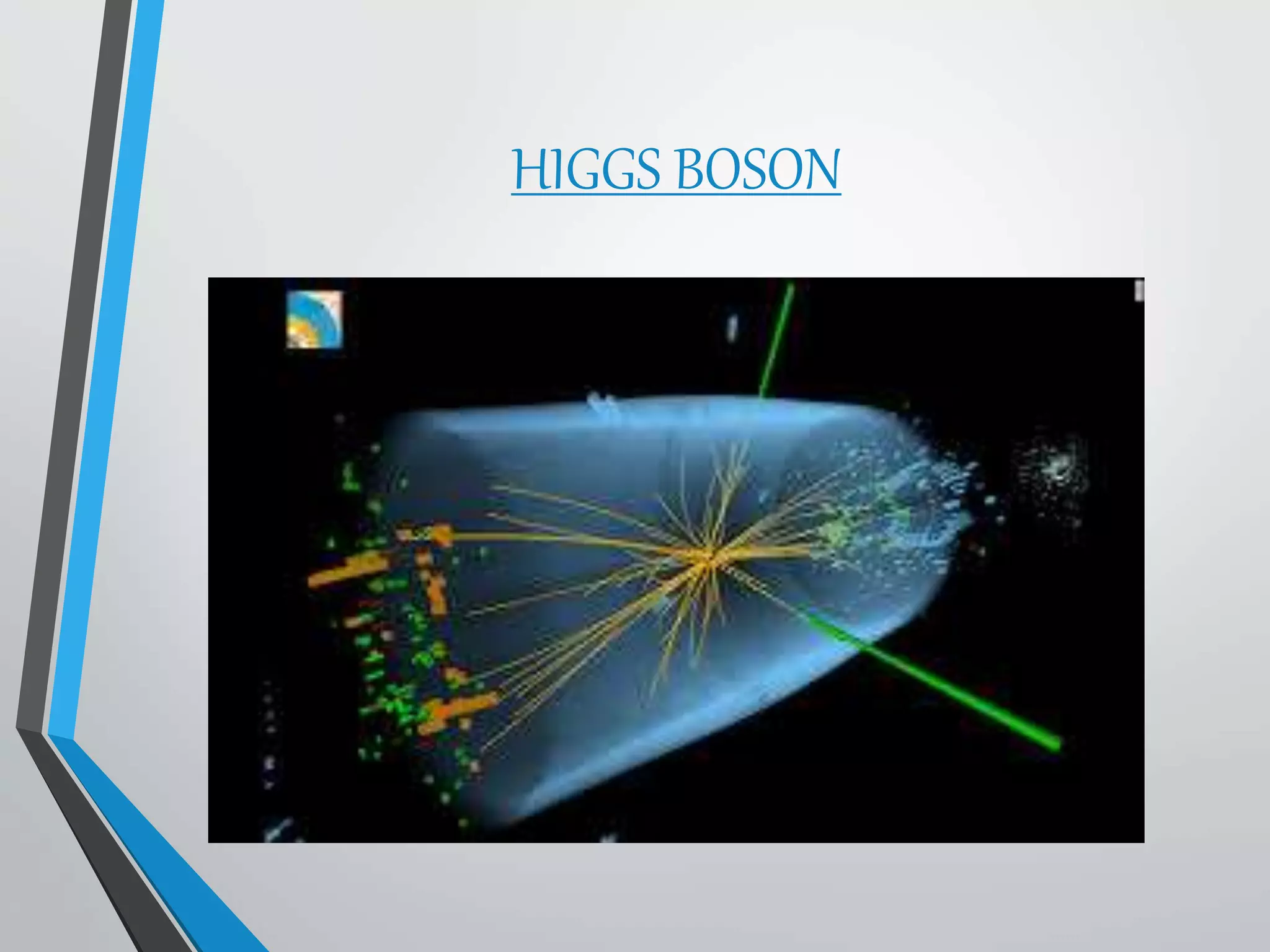 HIGGS BOSON